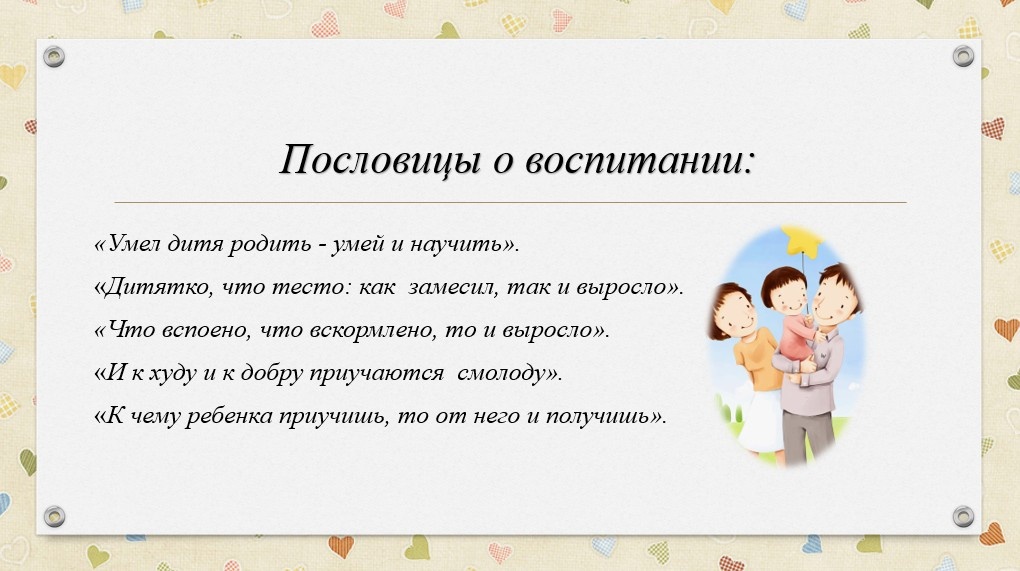 Пословицы о воспитании:

«Умел дитя родить - умей и научить».
«Дитятко, что тесто: как замесил, так и выросло».
«Что вспоено, что вскормлено, то и выросло».
«И к худу и к добру приучаются смолоду».
«К чему ребенка приучишь, то от него и получишь».